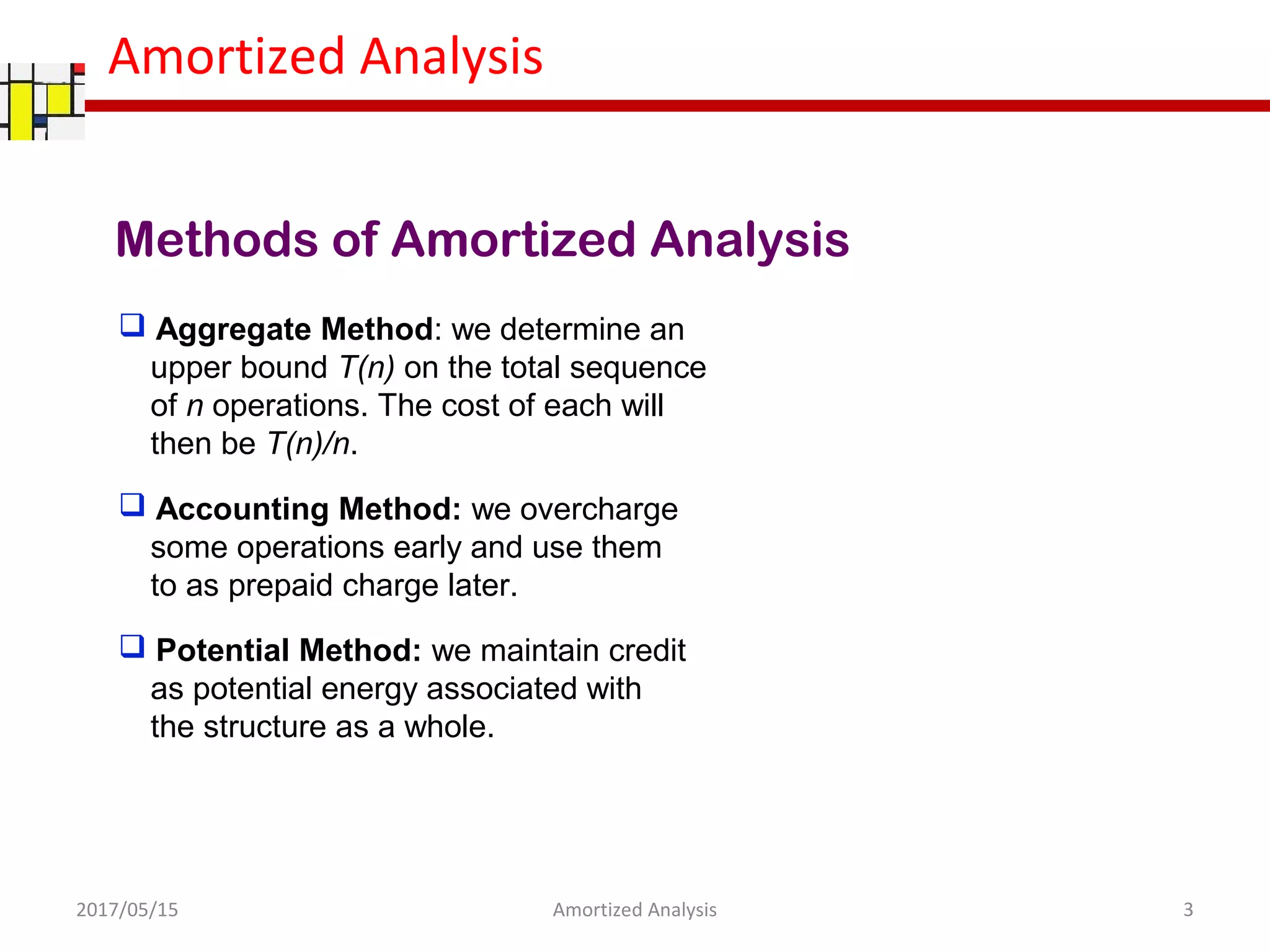 Amortized Analysis

Methods of Amortized Analysis

❑ Aggregate Method: we determine an upper bound $T(n)$ on the total sequence of $n$ operations. The cost of each will then be $T(n)/n$.

❑ Accounting Method: we overcharge some operations early and use them to as prepaid charge later.

❑ Potential Method: we maintain credit as potential energy associated with the structure as a whole.

2017/05/15

Amortized Analysis

3